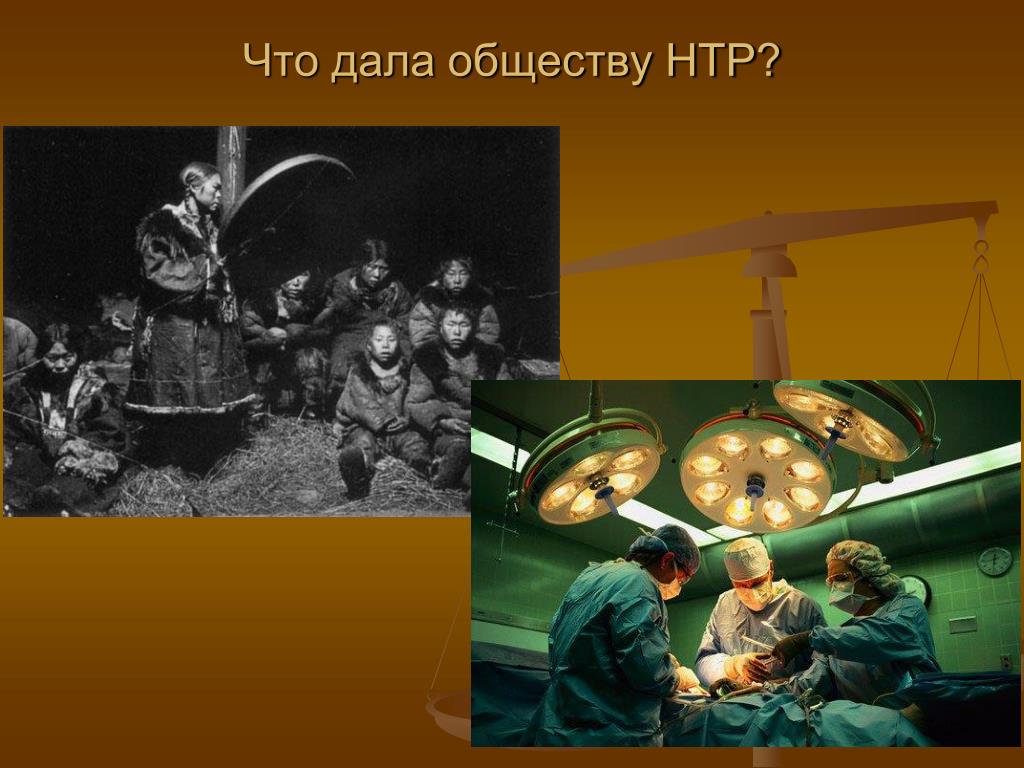 Что дала обществу НТР?